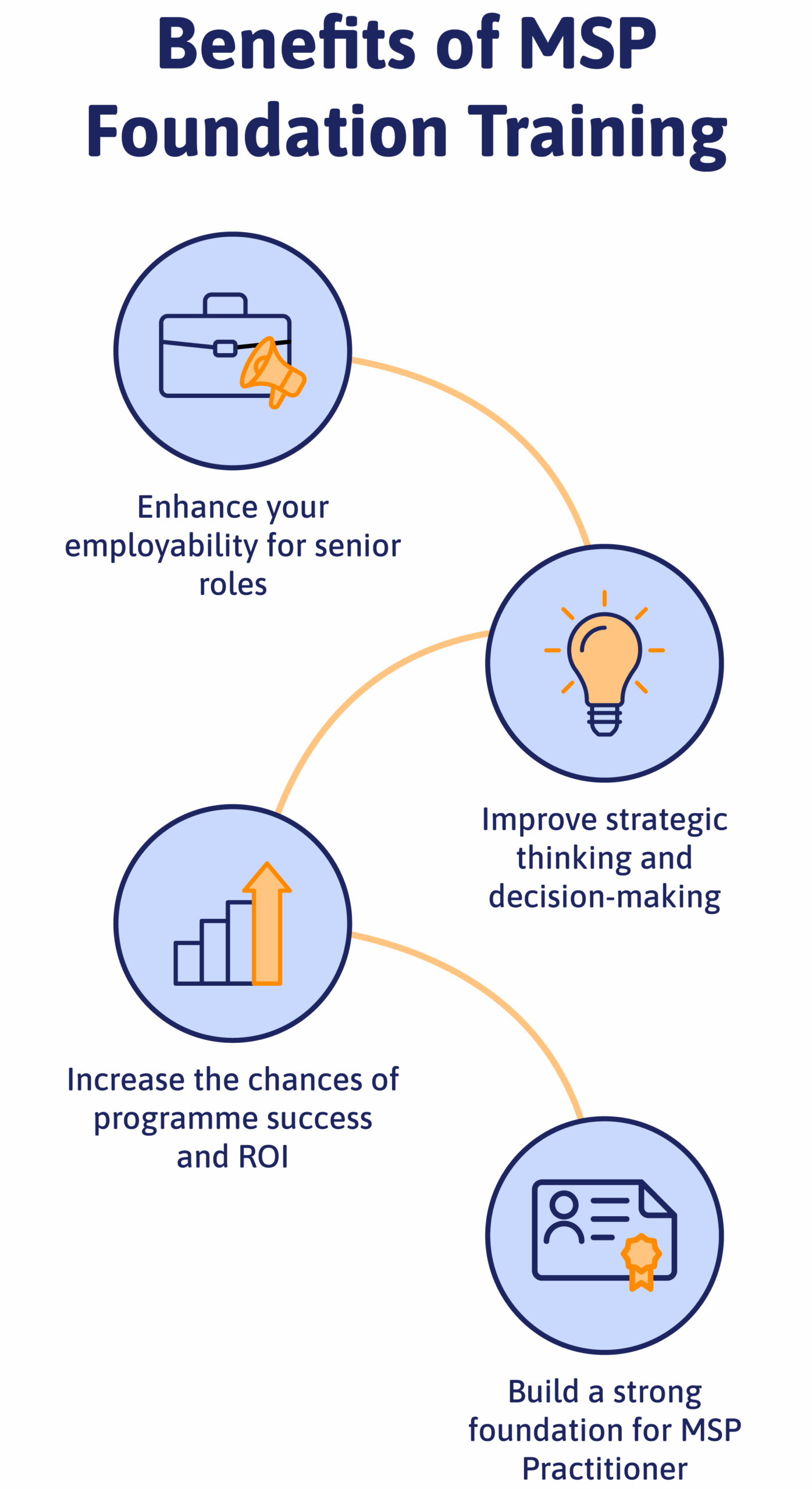 Benefits of MSP Foundation Training

Enhance your employability for senior roles

Improve strategic thinking and decision-making

Increase the chances of programme success and ROI

Build a strong foundation for MSP Practitioner